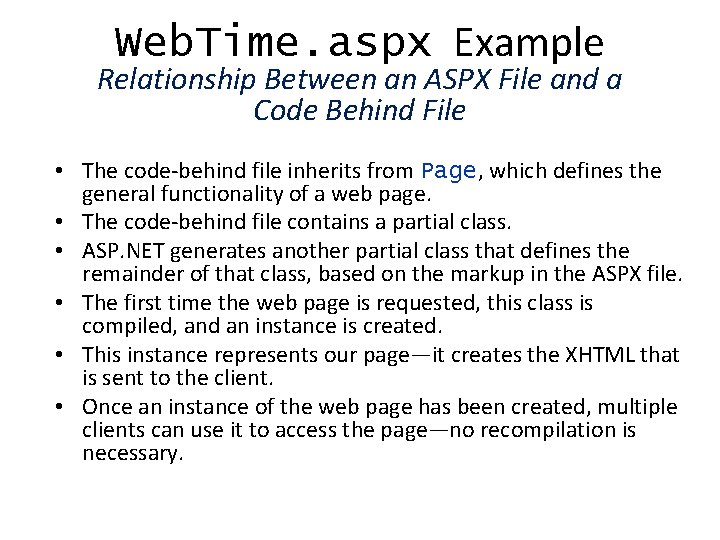 WebTime.aspx Example
Relationship Between an ASPX File and a Code Behind File

• The code-behind file inherits from Page, which defines the general functionality of a web page.
• The code-behind file contains a partial class.
• ASP.NET generates another partial class that defines the remainder of that class, based on the markup in the ASPX file.
• The first time the web page is requested, this class is compiled, and an instance is created.
• This instance represents our page—it creates the XHTML that is sent to the client.
• Once an instance of the web page has been created, multiple clients can use it to access the page—no recompilation is necessary.